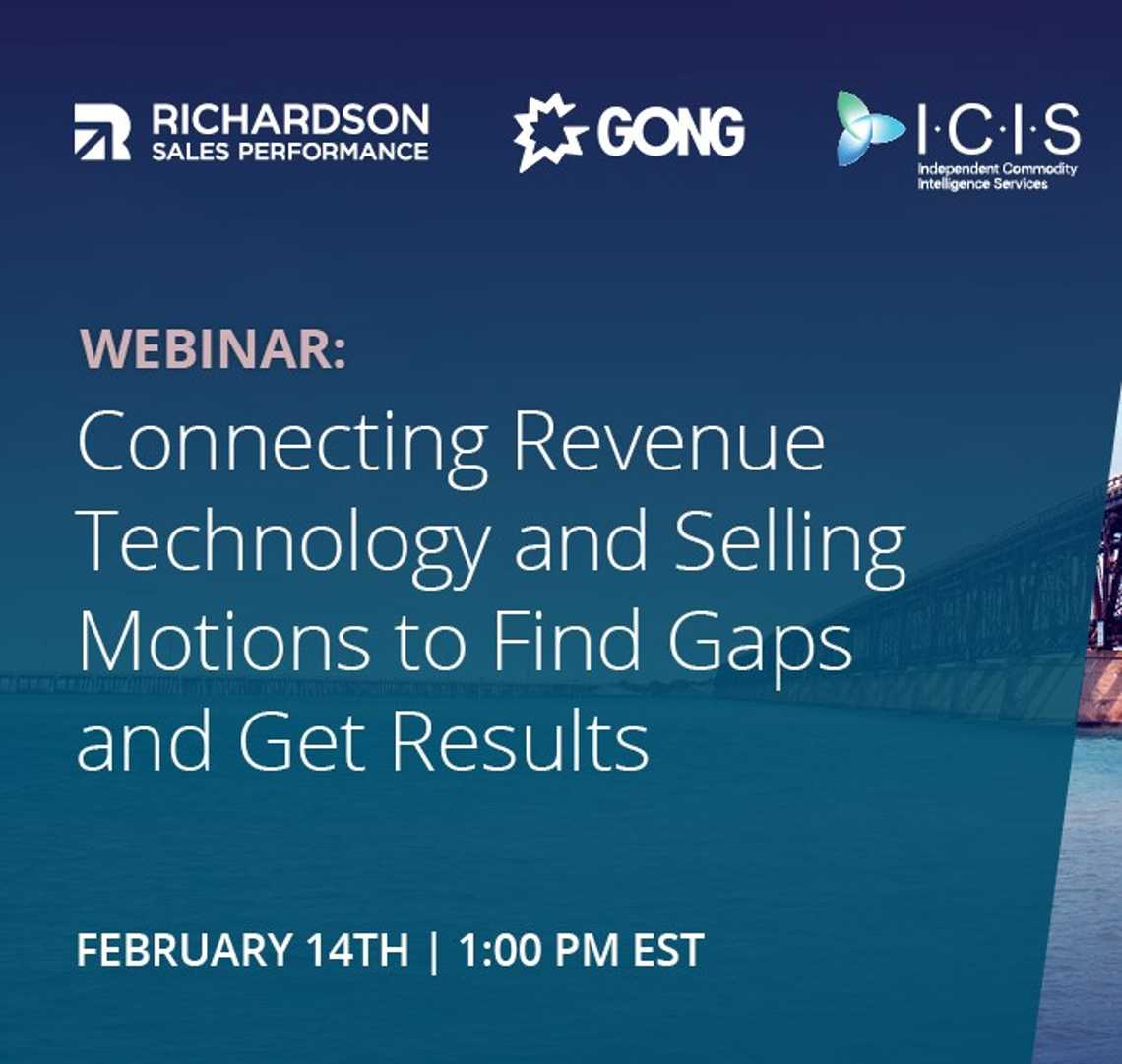 RICHARDSON SALES PERFORMANCE

GONG

I·C·I·S
Independent Commodity Intelligence Services

WEBINAR:

Connecting Revenue Technology and Selling Motions to Find Gaps and Get Results

FEBRUARY 14TH | 1:00 PM EST